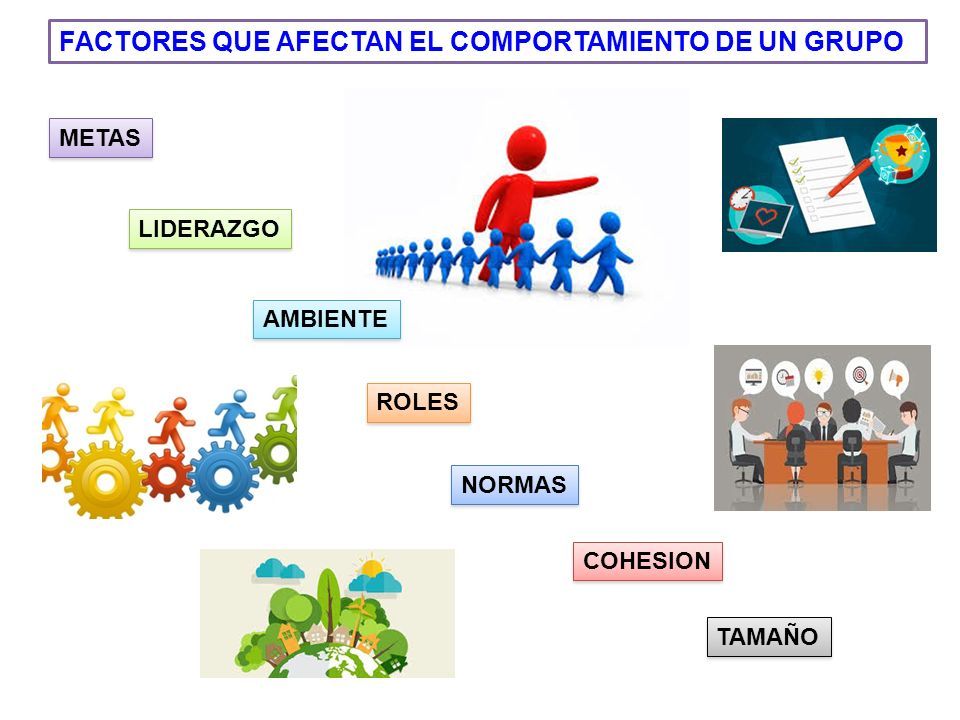 FACTORES QUE AFECTAN EL COMPORTAMIENTO DE UN GRUPO

METAS

LIDERAZGO

AMBIENTE

ROLES

NORMAS

COHESION

TAMAÑO